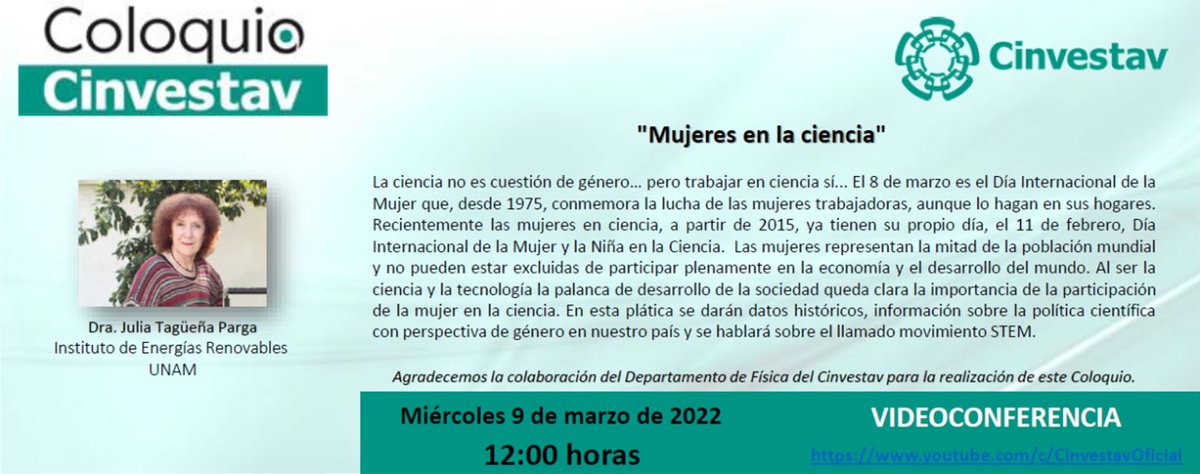 Coloquio
Cinvestav

Cinvestav

"Mujeres en la ciencia"

La ciencia no es cuestión de género… pero trabajar en ciencia sí… El 8 de marzo es el Día Internacional de la Mujer que, desde 1975, conmemora la lucha de las mujeres trabajadoras, aunque lo hagan en sus hogares. Recientemente las mujeres en ciencia, a partir de 2015, ya tienen su propio día, el 11 de febrero, Día Internacional de la Mujer y la Niña en la Ciencia. Las mujeres representan la mitad de la población mundial y no pueden estar excluidas de participar plenamente en la economía y el desarrollo del mundo. Al ser la ciencia y la tecnología la palanca de desarrollo de la sociedad queda clara la importancia de la participación de la mujer en la ciencia. En esta plática se darán datos históricos, información sobre la política científica con perspectiva de género en nuestro país y se hablará sobre el llamado movimiento STEM.

Dra. Julia Tagüeña Parga
Instituto de Energías Renovables
UNAM

Agradecemos la colaboración del Departamento de Física del Cinvestav para la realización de este Coloquio.

Miércoles 9 de marzo de 2022
12:00 horas

VIDEOCONFERENCIA
https://www.youtube.com/c/CinvestavOficial